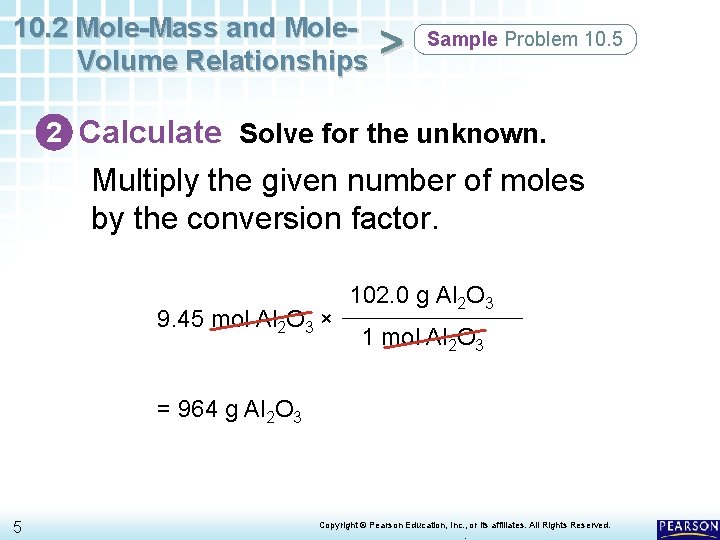 10.2 Mole-Mass and Mole-Volume Relationships > Sample Problem 10.5

2 Calculate Solve for the unknown.

Multiply the given number of moles by the conversion factor.

$9.45 \text{ mol } Al_2O_3 \times \frac{102.0 \text{ g } Al_2O_3}{1 \text{ mol } Al_2O_3}$

$= 964 \text{ g } Al_2O_3$

5

Copyright © Pearson Education, Inc., or its affiliates. All Rights Reserved.

PEARSON